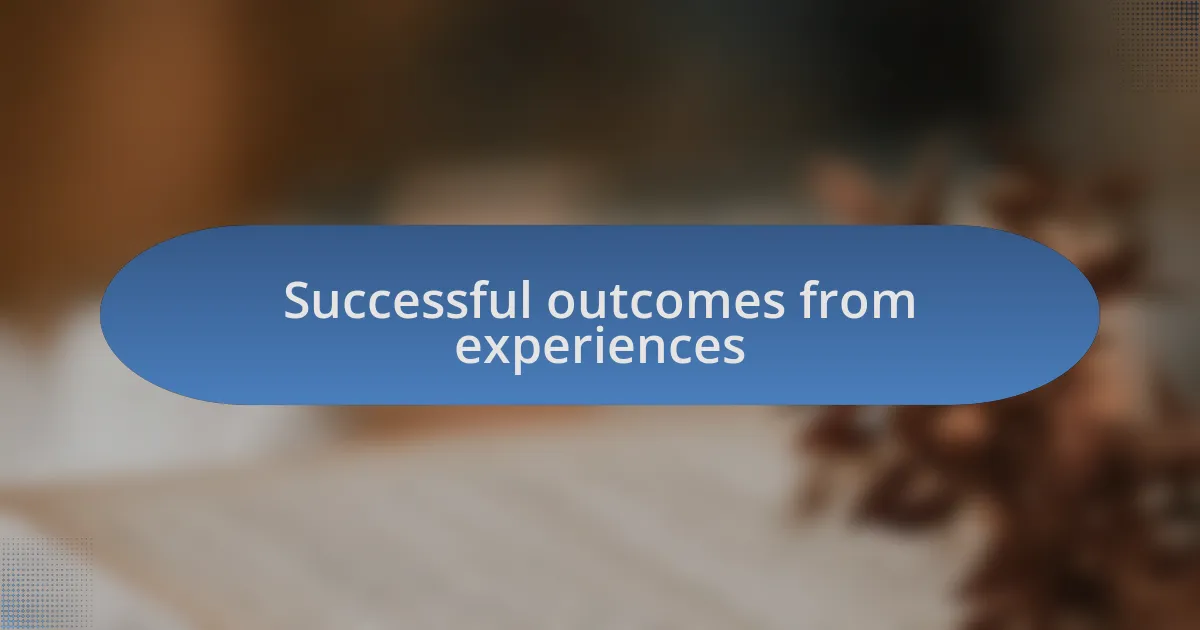 Successful outcomes from experiences